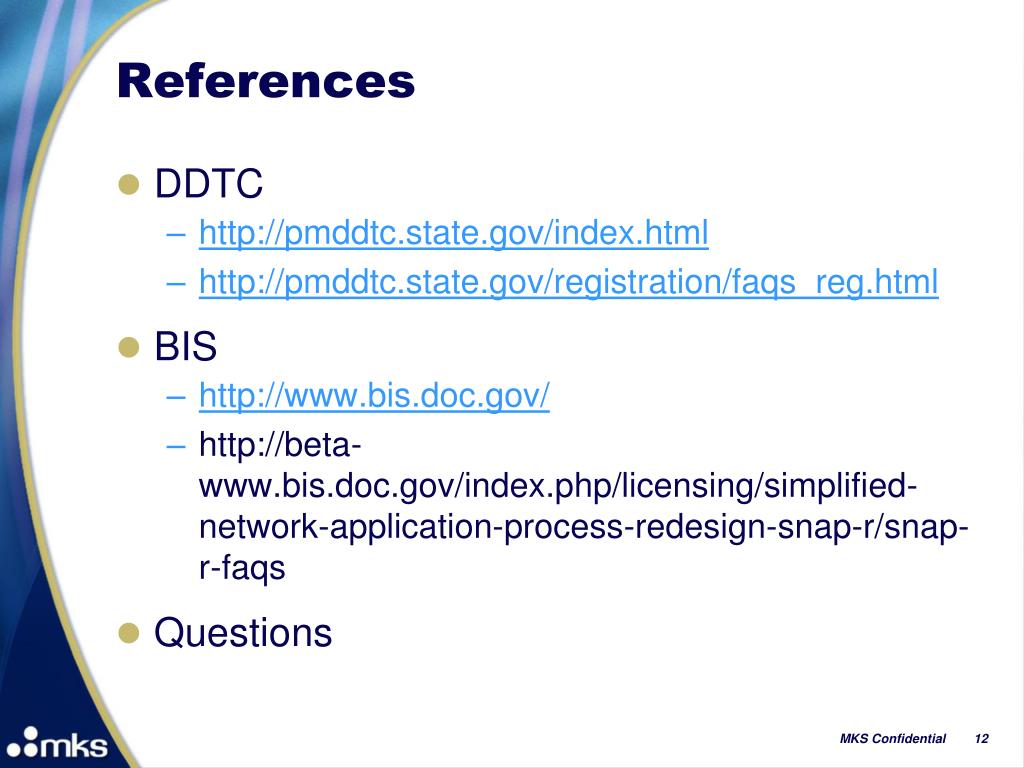 References

DDTC

– http://pmddtc.state.gov/index.html

– http://pmddtc.state.gov/registration/faqs_reg.html

BIS

– http://www.bis.doc.gov/

– http://beta-www.bis.doc.gov/index.php/licensing/simplified-network-application-process-redesign-snap-r/snap-r-faqs

Questions

mks

MKS Confidential 12